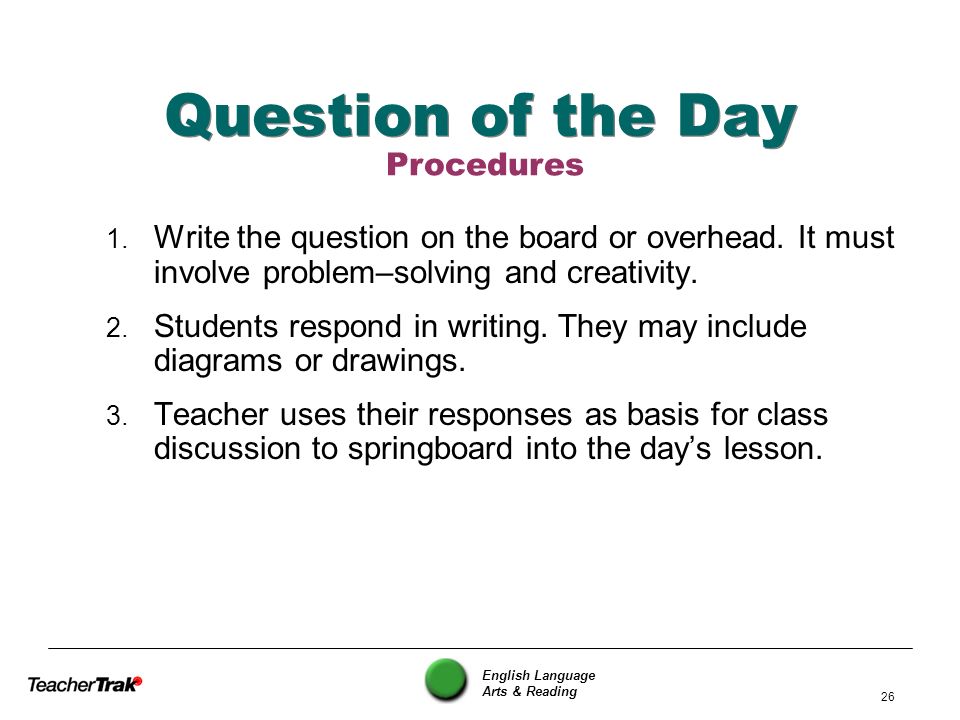 Question of the Day
Procedures

1. Write the question on the board or overhead. It must involve problem–solving and creativity.

2. Students respond in writing. They may include diagrams or drawings.

3. Teacher uses their responses as basis for class discussion to springboard into the day's lesson.

TeacherTrak

English Language
Arts & Reading

26